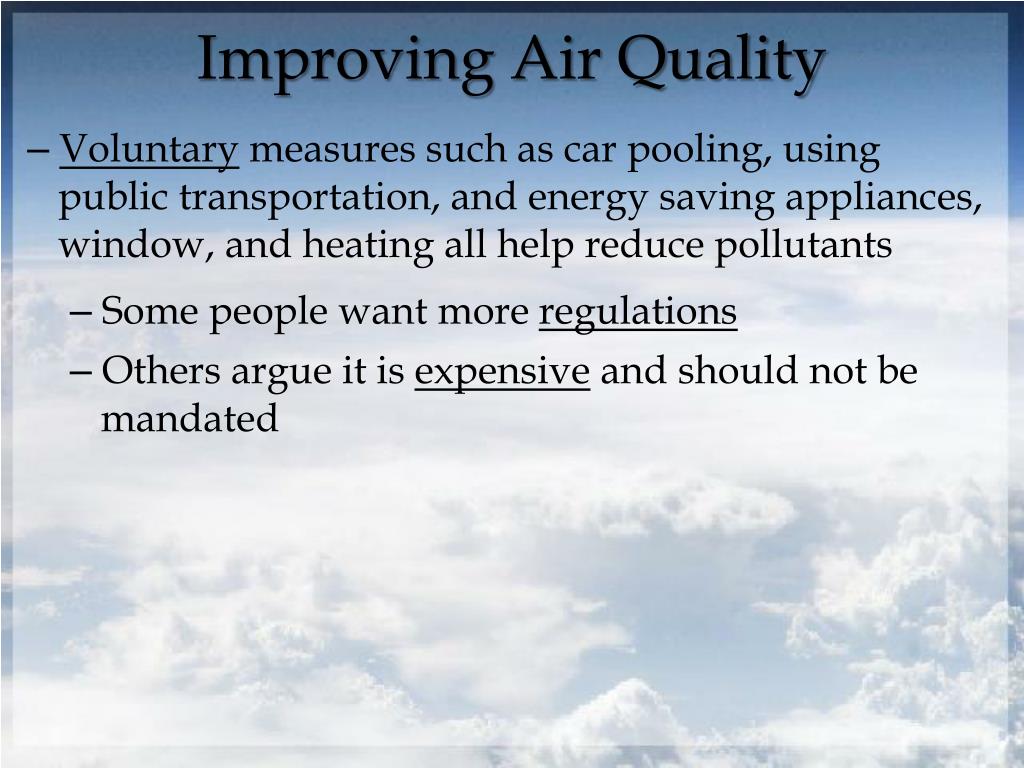 Improving Air Quality

– Voluntary measures such as car pooling, using public transportation, and energy saving appliances, window, and heating all help reduce pollutants

– Some people want more regulations

– Others argue it is expensive and should not be mandated